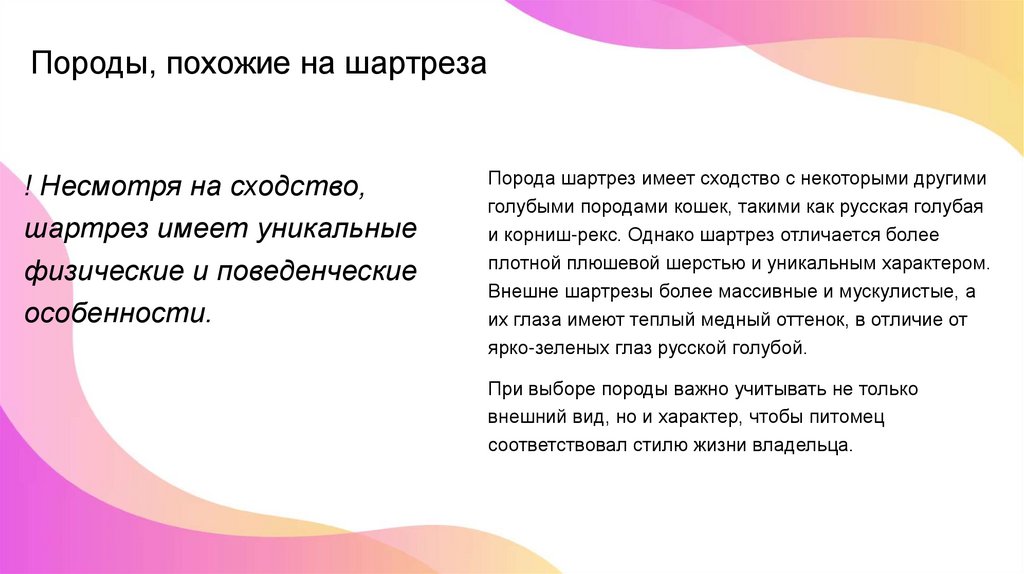 Породы, похожие на шартреза

! Несмотря на сходство, шартрез имеет уникальные физические и поведенческие особенности.

Порода шартрез имеет сходство с некоторыми другими голубыми породами кошек, такими как русская голубая и корниш-рекс. Однако шартрез отличается более плотной плюшевой шерстью и уникальным характером. Внешне шартрезы более массивные и мускулистые, а их глаза имеют теплый медный оттенок, в отличие от ярко-зеленых глаз русской голубой.

При выборе породы важно учитывать не только внешний вид, но и характер, чтобы питомец соответствовал стилю жизни владельца.